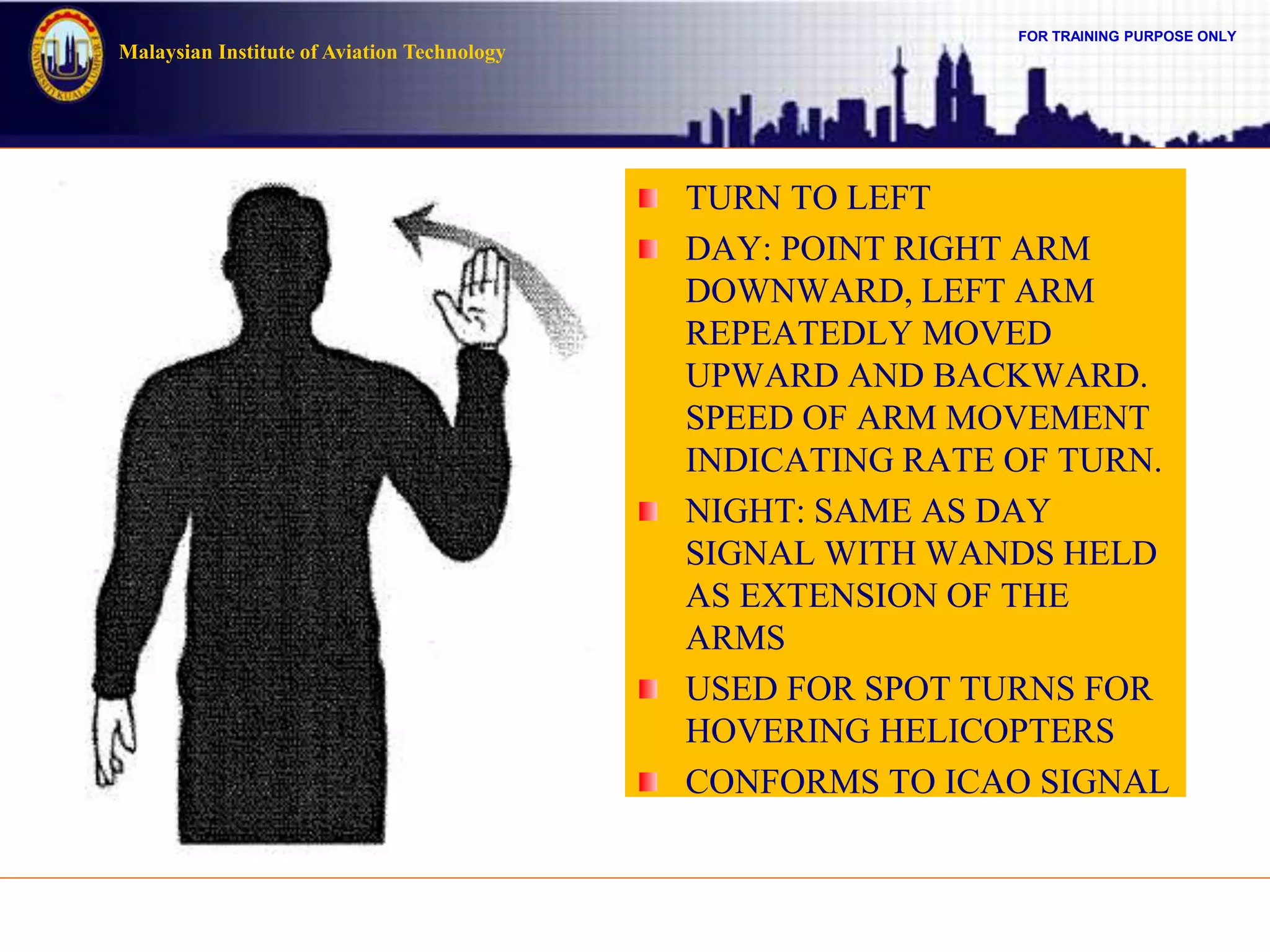 UNIVERSITI KUALA LUMPUR

Malaysian Institute of Aviation Technology

FOR TRAINING PURPOSE ONLY

TURN TO LEFT

DAY: POINT RIGHT ARM DOWNWARD, LEFT ARM REPEATEDLY MOVED UPWARD AND BACKWARD. SPEED OF ARM MOVEMENT INDICATING RATE OF TURN.

NIGHT: SAME AS DAY SIGNAL WITH WANDS HELD AS EXTENSION OF THE ARMS

USED FOR SPOT TURNS FOR HOVERING HELICOPTERS

CONFORMS TO ICAO SIGNAL